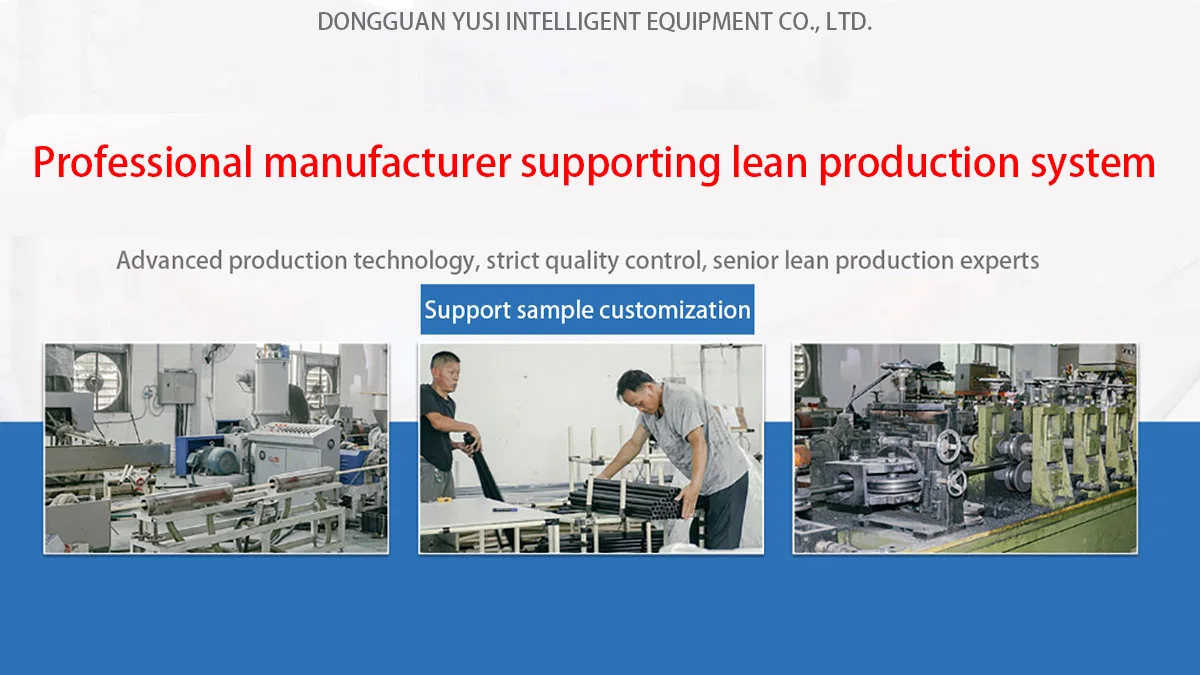 DONGGUAN YUSI INTELLIGENT EQUIPMENT CO., LTD.

Professional manufacturer supporting lean production system

Advanced production technology, strict quality control, senior lean production experts

Support sample customization